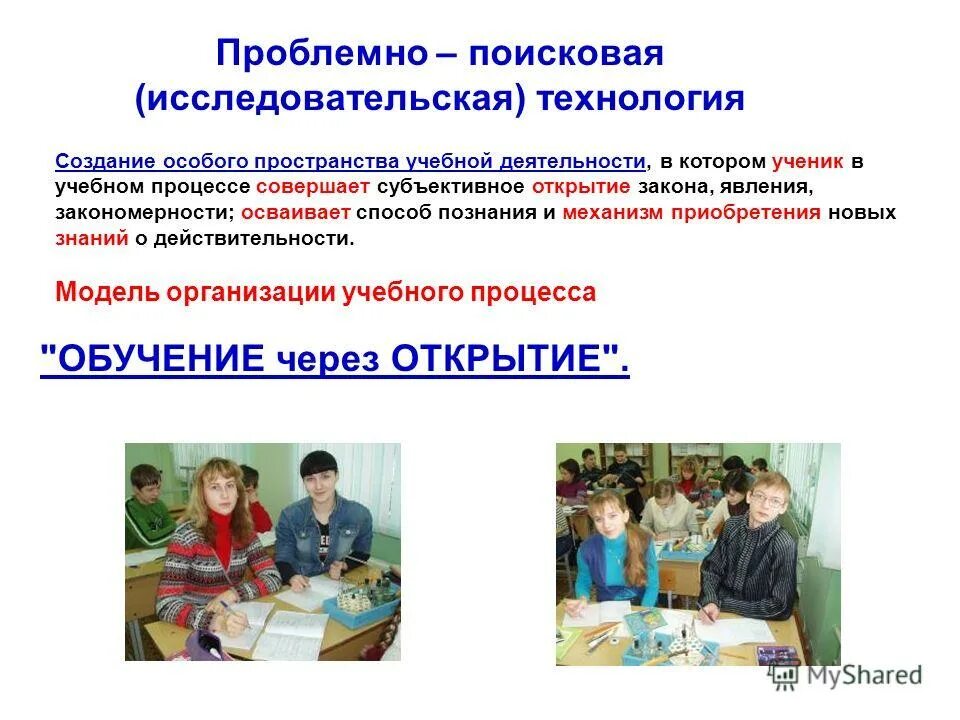 Проблемно – поисковая (исследовательская) технология

Создание особого пространства учебной деятельности, в котором ученик в учебном процессе совершает субъективное открытие закона, явления, закономерности; осваивает способ познания и механизм приобретения новых знаний о действительности.

Модель организации учебного процесса

"ОБУЧЕНИЕ через ОТКРЫТИЕ".

MyShared